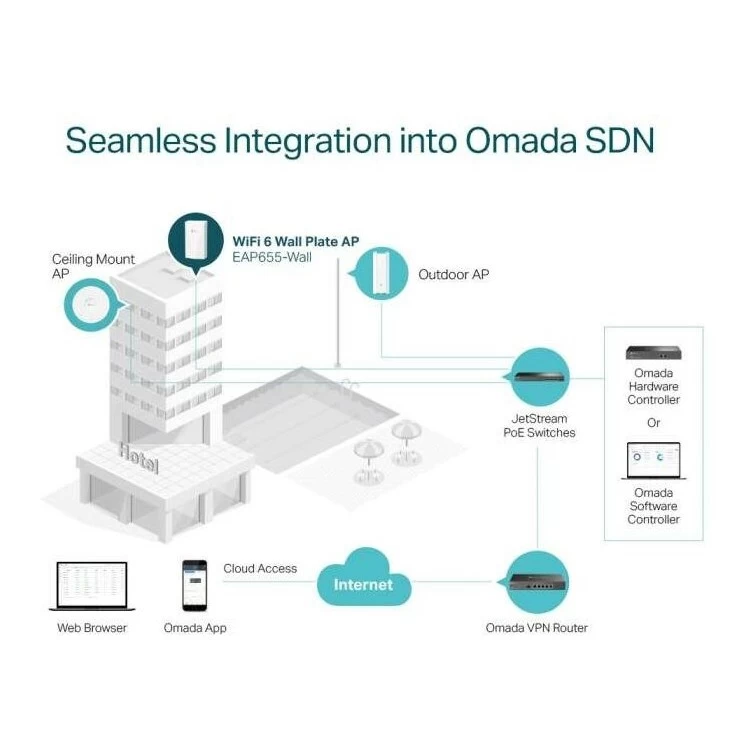 Seamless Integration into Omada SDN

Ceiling Mount AP

WiFi 6 Wall Plate AP
EAP655-Wall

Outdoor AP

Hotel

JetStream PoE Switches

Omada Hardware Controller

Or

Omada Software Controller

Web Browser

Omada App

Cloud Access

Internet

Omada VPN Router